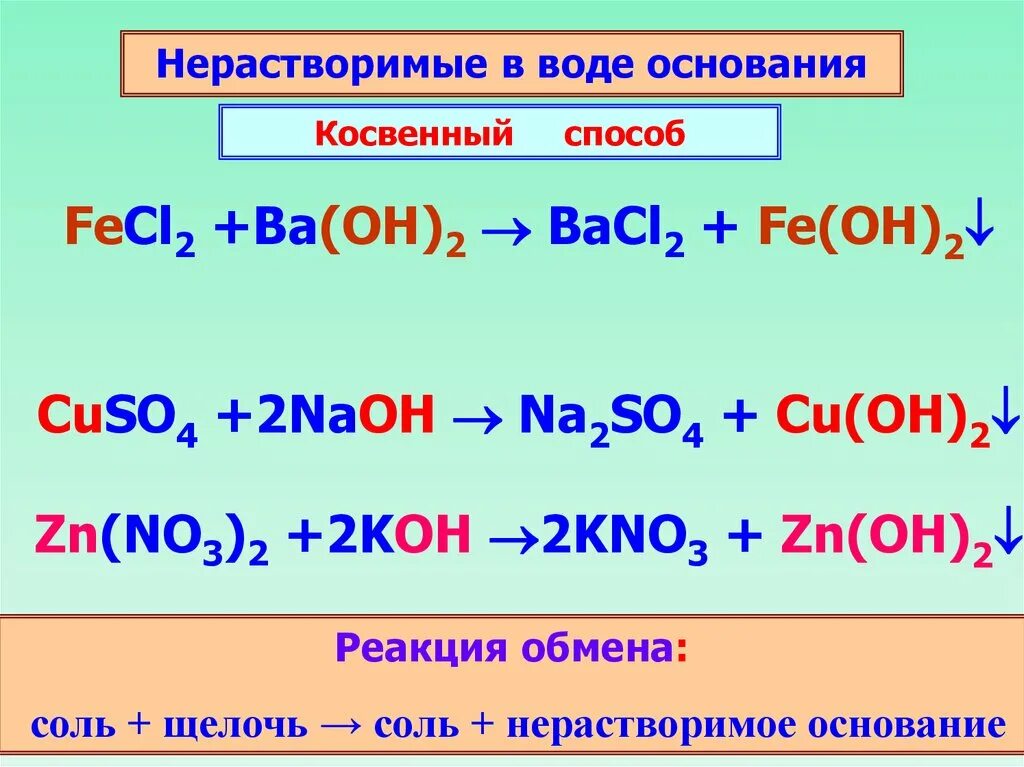 Нерастворимые в воде основания

Косвенный способ

$FeCl_2 + Ba(OH)_2 \rightarrow BaCl_2 + Fe(OH)_2\downarrow$

$CuSO_4 + 2NaOH \rightarrow Na_2SO_4 + Cu(OH)_2\downarrow$

$Zn(NO_3)_2 + 2KOH \rightarrow 2KNO_3 + Zn(OH)_2\downarrow$

Реакция обмена:

соль + щелочь → соль + нерастворимое основание